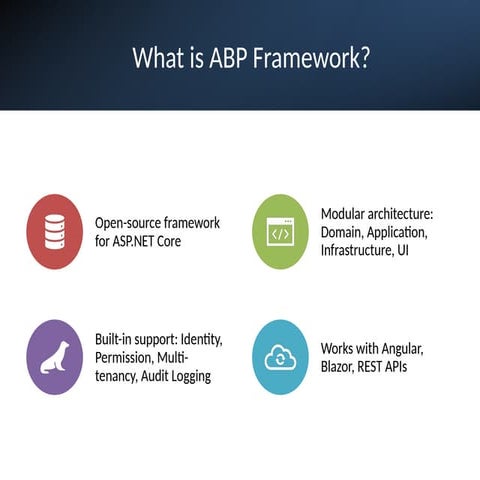 What is ABP Framework?

Open-source framework for ASP.NET Core

Modular architecture: Domain, Application, Infrastructure, UI

Built-in support: Identity, Permission, Multi-tenancy, Audit Logging

Works with Angular, Blazor, REST APIs